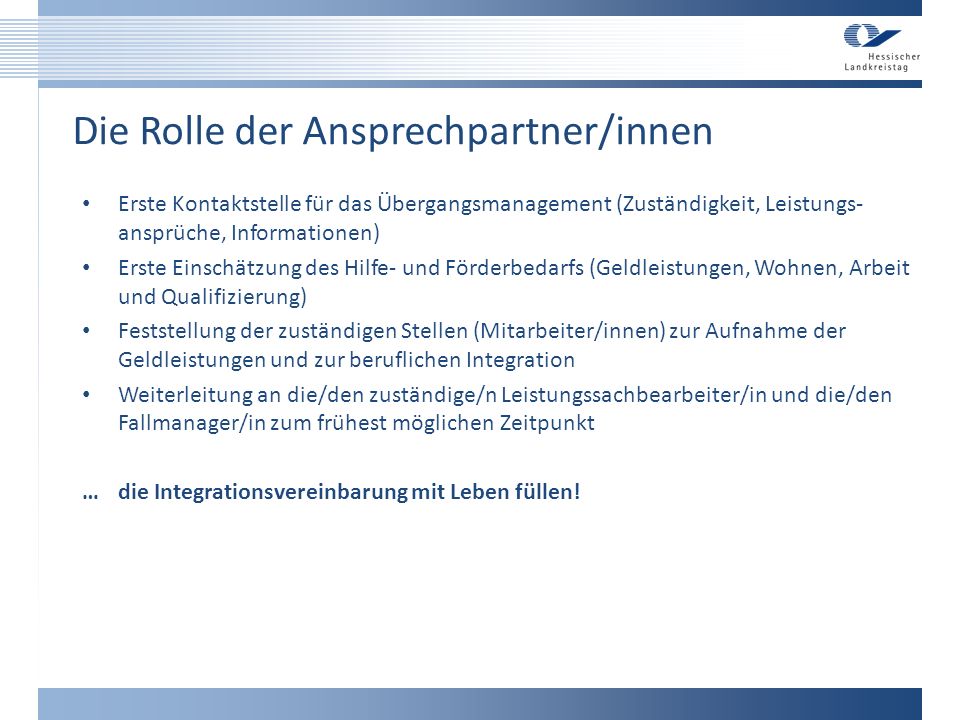 Hessischer Landkreistag

Die Rolle der Ansprechpartner/innen

• Erste Kontaktstelle für das Übergangsmanagement (Zuständigkeit, Leistungsansprüche, Informationen)

• Erste Einschätzung des Hilfe- und Förderbedarfs (Geldleistungen, Wohnen, Arbeit und Qualifizierung)

• Feststellung der zuständigen Stellen (Mitarbeiter/innen) zur Aufnahme der Geldleistungen und zur beruflichen Integration

• Weiterleitung an die/den zuständige/n Leistungssachbearbeiter/in und die/den Fallmanager/in zum frühest möglichen Zeitpunkt

… die Integrationsvereinbarung mit Leben füllen!